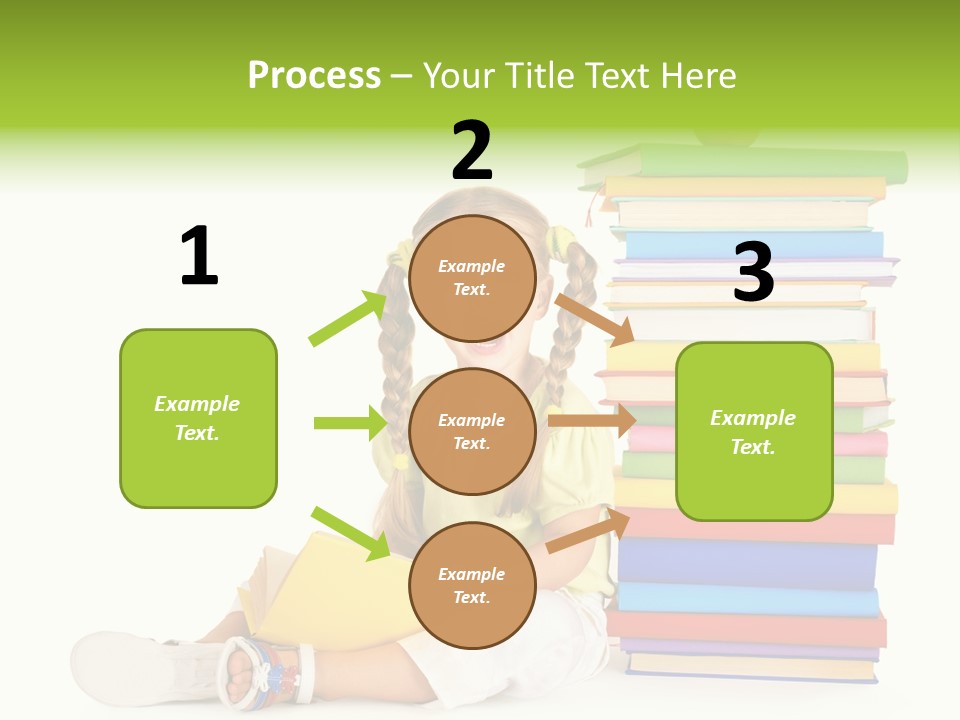 Process – Your Title Text Here

1

Example Text.

2

Example Text.

Example Text.

Example Text.

3

Example Text.